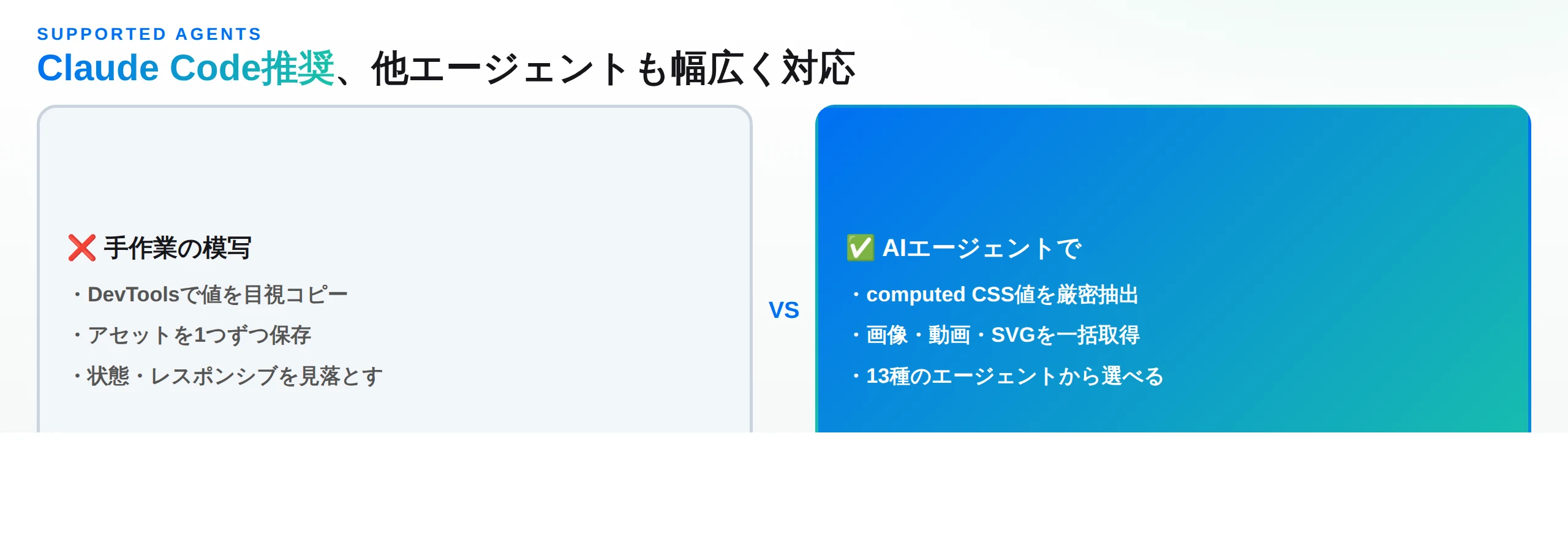 SUPPORTED AGENTS

Claude Code推奨、他エージェントも幅広く対応

❌ 手作業の模写

・DevToolsで値を目視コピー

・アセットを1つずつ保存

・状態・レスポンシブを見落とす

VS

✅ AIエージェントで

・computed CSS値を厳密抽出

・画像・動画・SVGを一括取得

・13種のエージェントから選べる